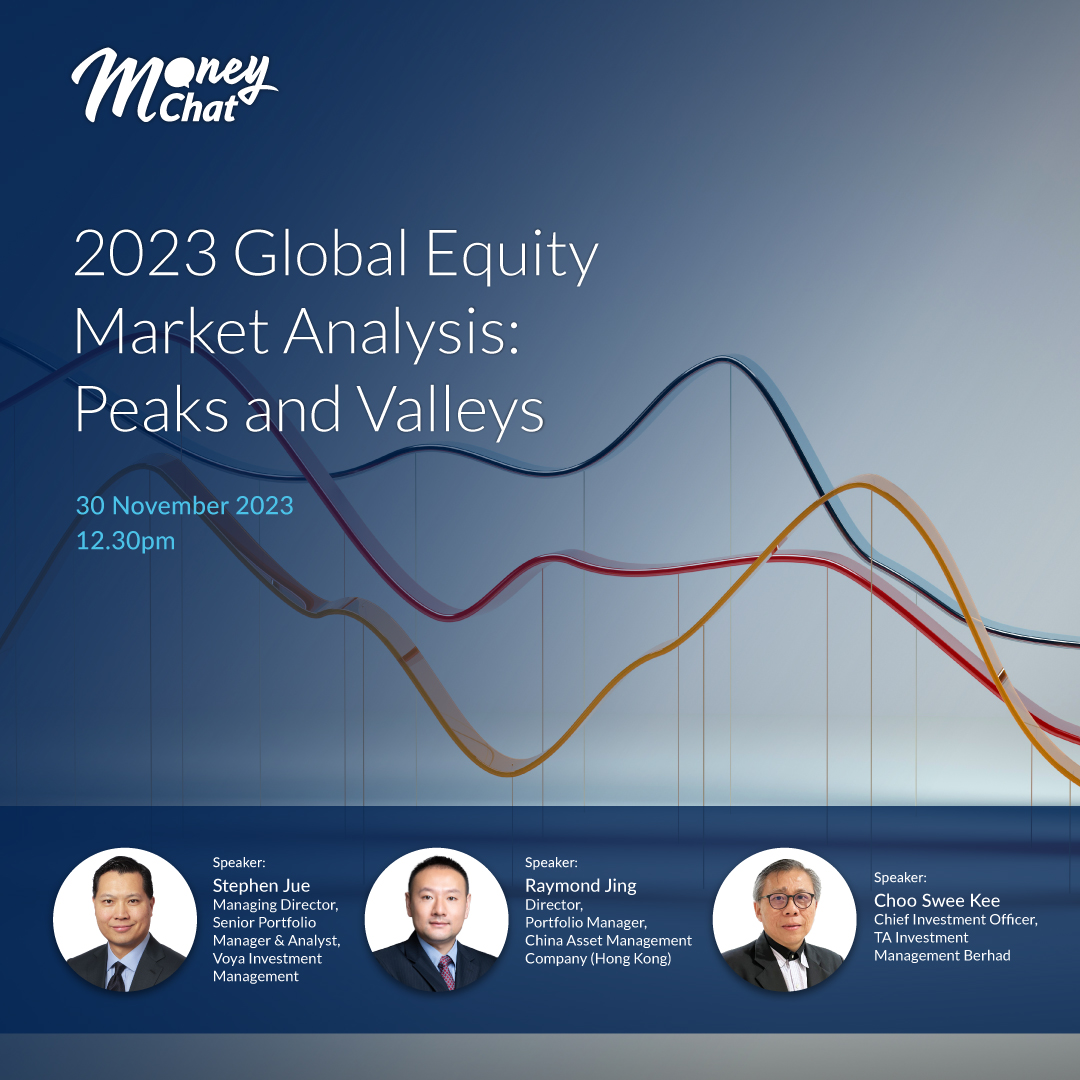 Money Chat

2023 Global Equity Market Analysis: Peaks and Valleys

30 November 2023
12.30pm

Speaker:
Stephen Jue
Managing Director, Senior Portfolio Manager & Analyst, Voya Investment Management

Speaker:
Raymond Jing
Director, Portfolio Manager, China Asset Management Company (Hong Kong)

Speaker:
Choo Swee Kee
Chief Investment Officer, TA Investment Management Berhad